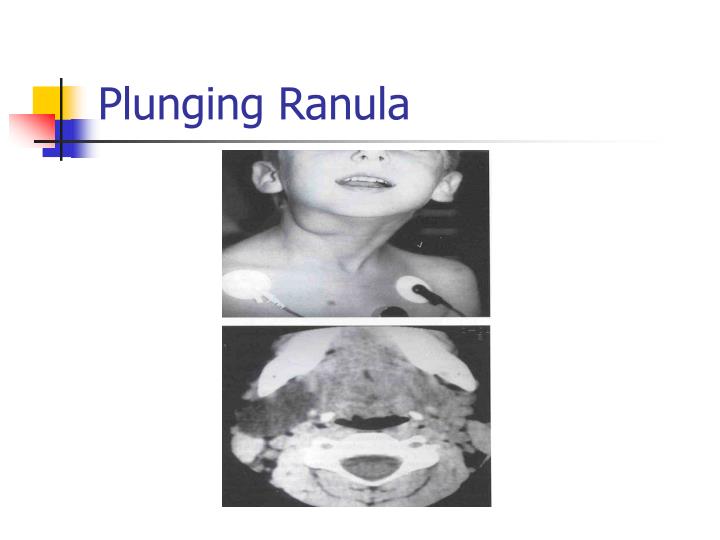 Plunging Ranula